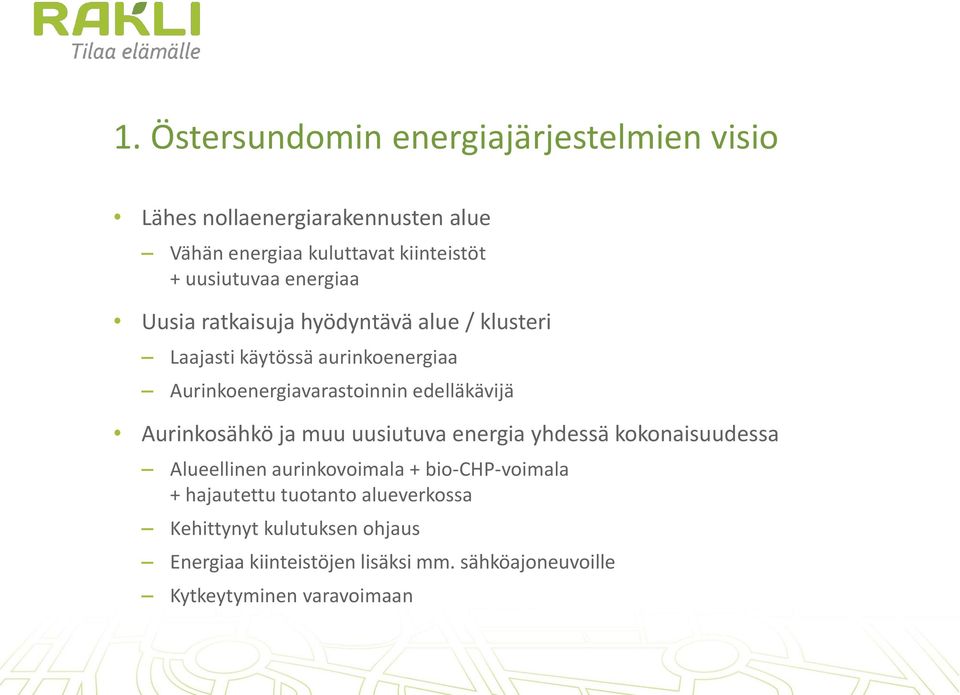 RAKLI
Tilaa elämälle

1. Östersundomin energiajärjestelmien visio

• Lähes nollaenergiarakennusten alue
– Vähän energiaa kuluttavat kiinteistöt + uusiutuvaa energiaa
• Uusia ratkaisuja hyödyntävä alue / klusteri
– Laajasti käytössä aurinkoenergiaa
– Aurinkoenergiavarastoinnin edelläkävijä
• Aurinkosähkö ja muu uusiutuva energia yhdessä kokonaisuudessa
– Alueellinen aurinkovoimala + bio-CHP-voimala + hajautettu tuotanto alueverkossa
– Kehittynyt kulutuksen ohjaus
– Energiaa kiinteistöjen lisäksi mm. sähköajoneuvoille
– Kytkeytyminen varavoimaan